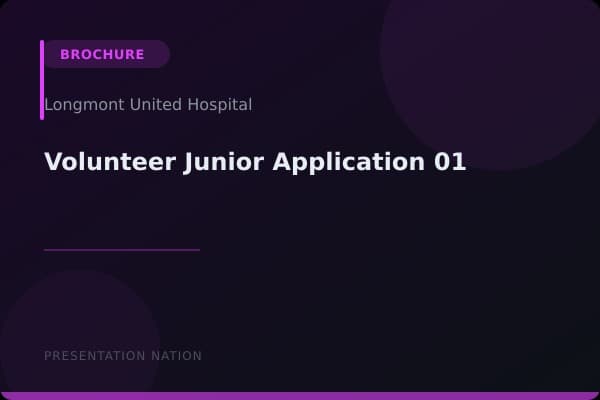 BROCHURE

Longmont United Hospital

Volunteer Junior Application 01

PRESENTATION NATION